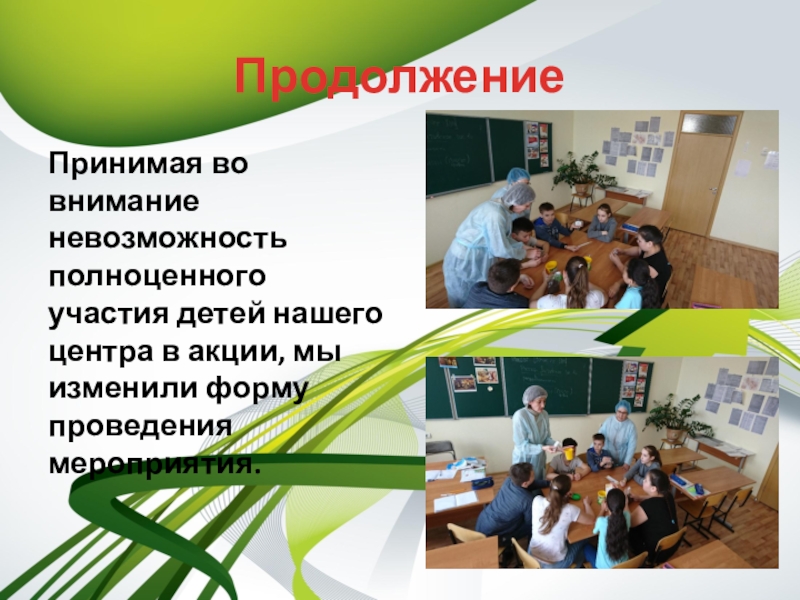 Продолжение

Принимая во внимание невозможность полноценного участия детей нашего центра в акции, мы изменили форму проведения мероприятия.